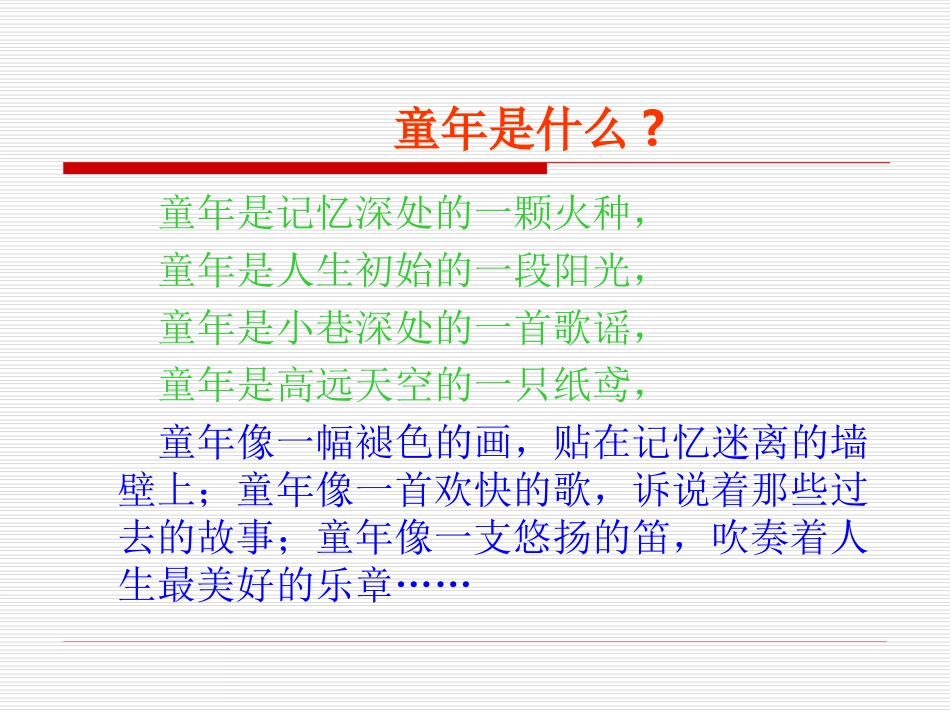 童年是什么？

童年是记忆深处的一颗火种，

童年是人生初始的一段阳光，

童年是小巷深处的一首歌谣，

童年是高远天空的一只纸鸢，

童年像一幅褪色的画，贴在记忆迷离的墙壁上；童年像一首欢快的歌，诉说着那些过去的故事；童年像一支悠扬的笛，吹奏着人生最美好的乐章……